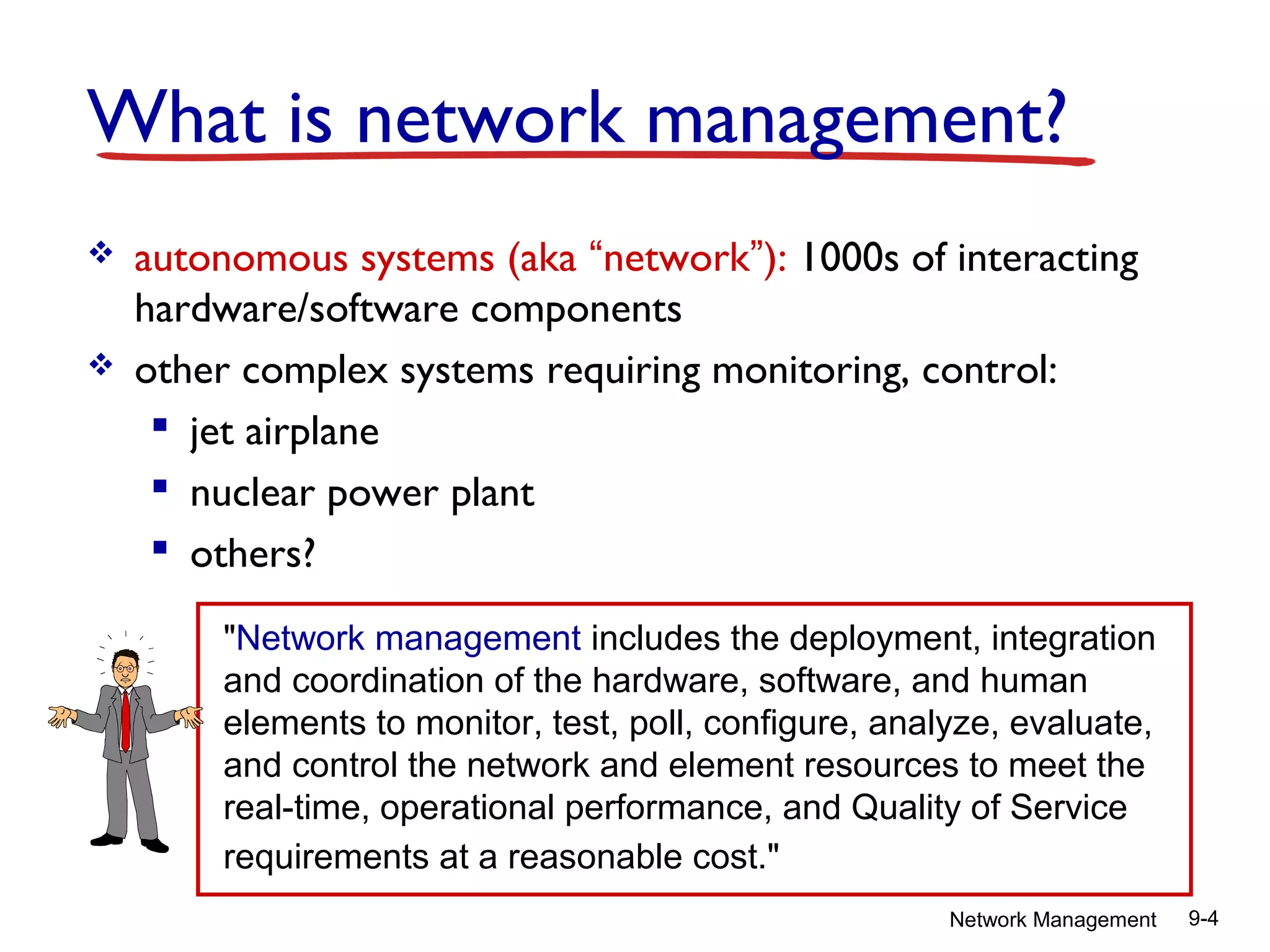 What is network management?

❖ autonomous systems (aka “network”): 1000s of interacting hardware/software components

❖ other complex systems requiring monitoring, control:
▪ jet airplane
▪ nuclear power plant
▪ others?

"Network management includes the deployment, integration and coordination of the hardware, software, and human elements to monitor, test, poll, configure, analyze, evaluate, and control the network and element resources to meet the real-time, operational performance, and Quality of Service requirements at a reasonable cost."

Network Management 9-4